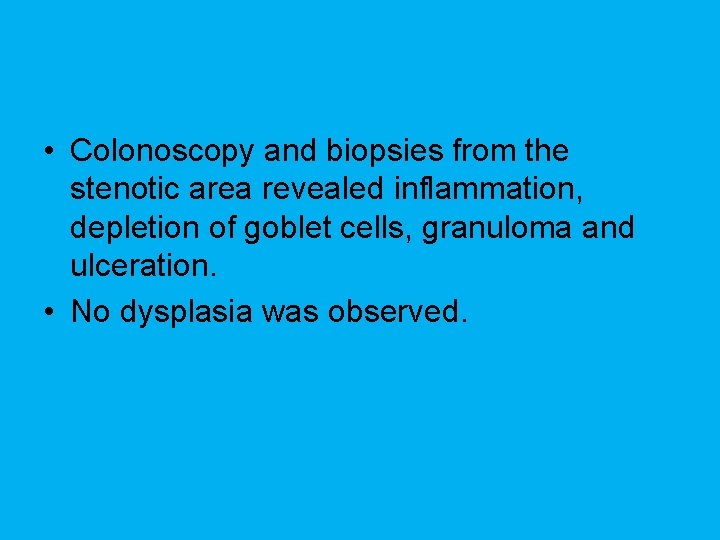 • Colonoscopy and biopsies from the stenotic area revealed inflammation, depletion of goblet cells, granuloma and ulceration.

• No dysplasia was observed.